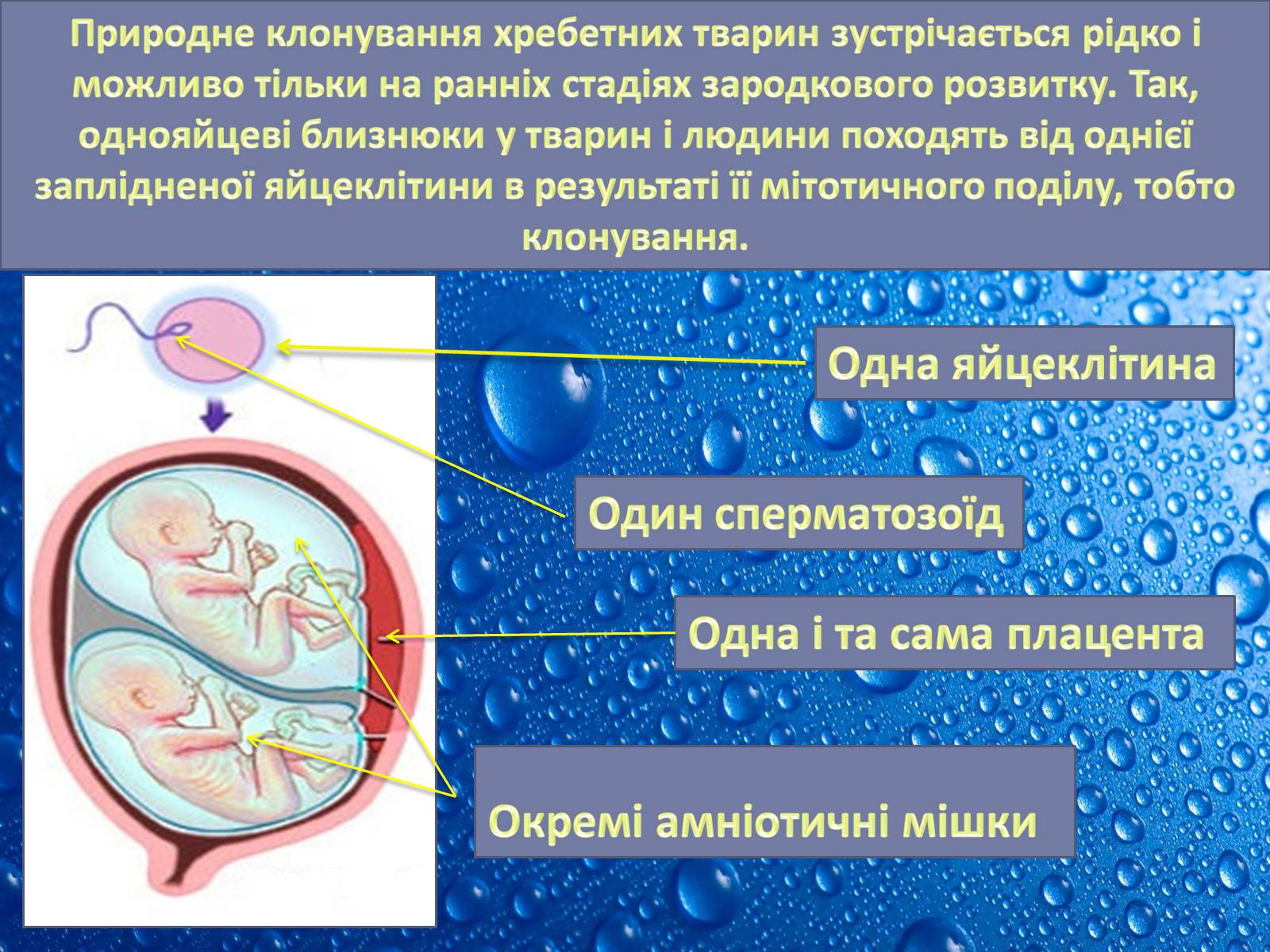 Природне клонування хребетних тварин зустрічається рідко і можливо тільки на ранніх стадіях зародкового розвитку. Так, однояйцеві близнюки у тварин і людини походять від однієї заплідненої яйцеклітини в результаті її мітотичного поділу, тобто клонування.

Одна яйцеклітина

Один сперматозоїд

Одна і та сама плацента

Окремі амніотичні мішки